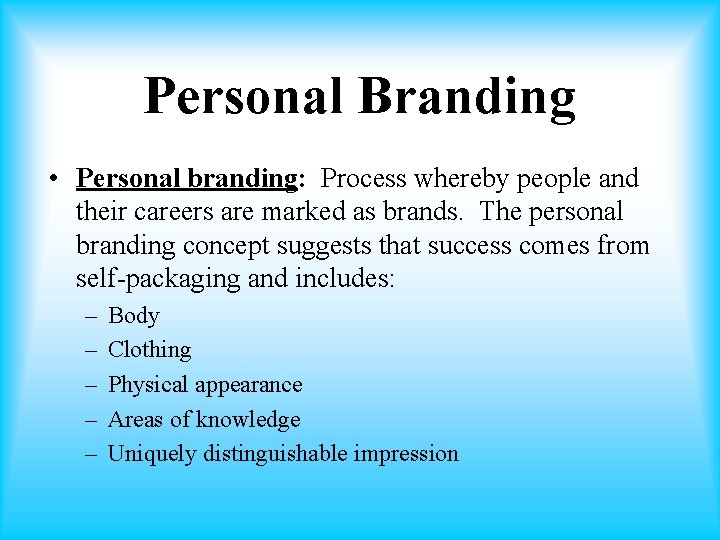 Personal Branding

• Personal branding: Process whereby people and their careers are marked as brands. The personal branding concept suggests that success comes from self-packaging and includes:

– Body
– Clothing
– Physical appearance
– Areas of knowledge
– Uniquely distinguishable impression